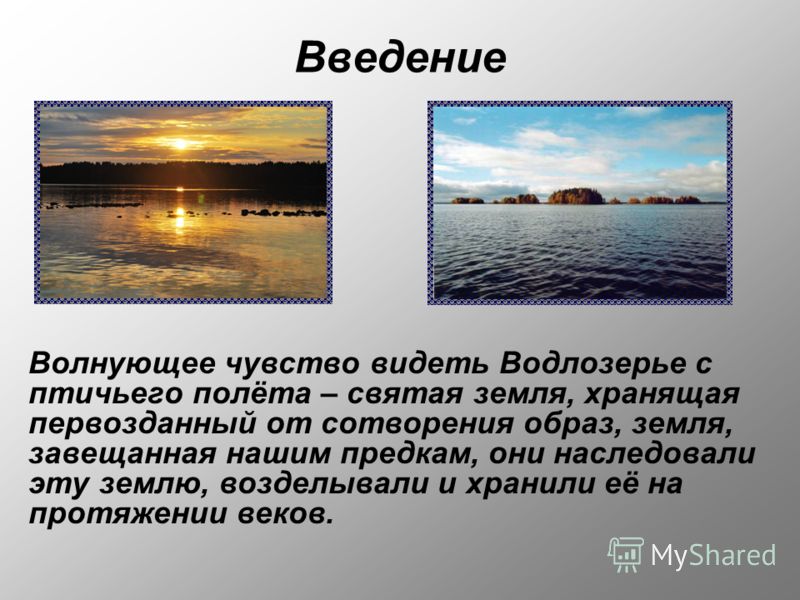 Введение

Волнующее чувство видеть Водлозерье с птичьего полёта – святая земля, хранящая первозданный от сотворения образ, земля, завещанная нашим предкам, они наследовали эту землю, возделывали и хранили её на протяжении веков.

MyShared